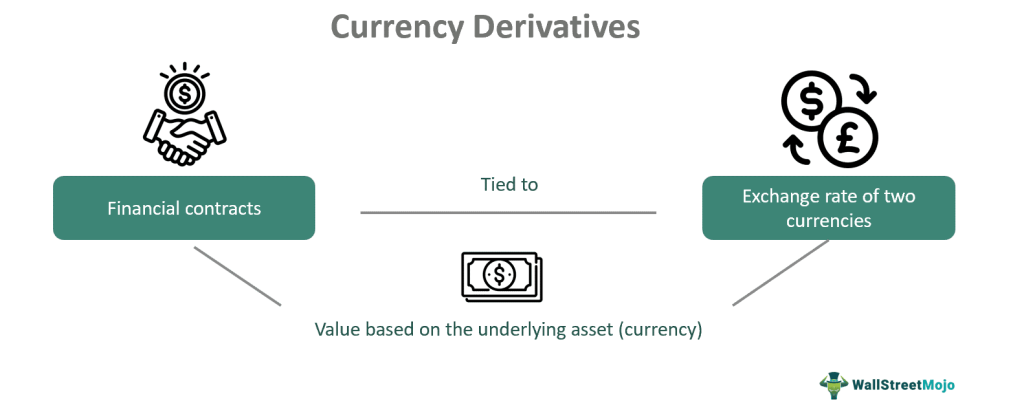 Currency Derivatives

Financial contracts

Tied to

Exchange rate of two currencies

Value based on the underlying asset (currency)

WallStreetMojo